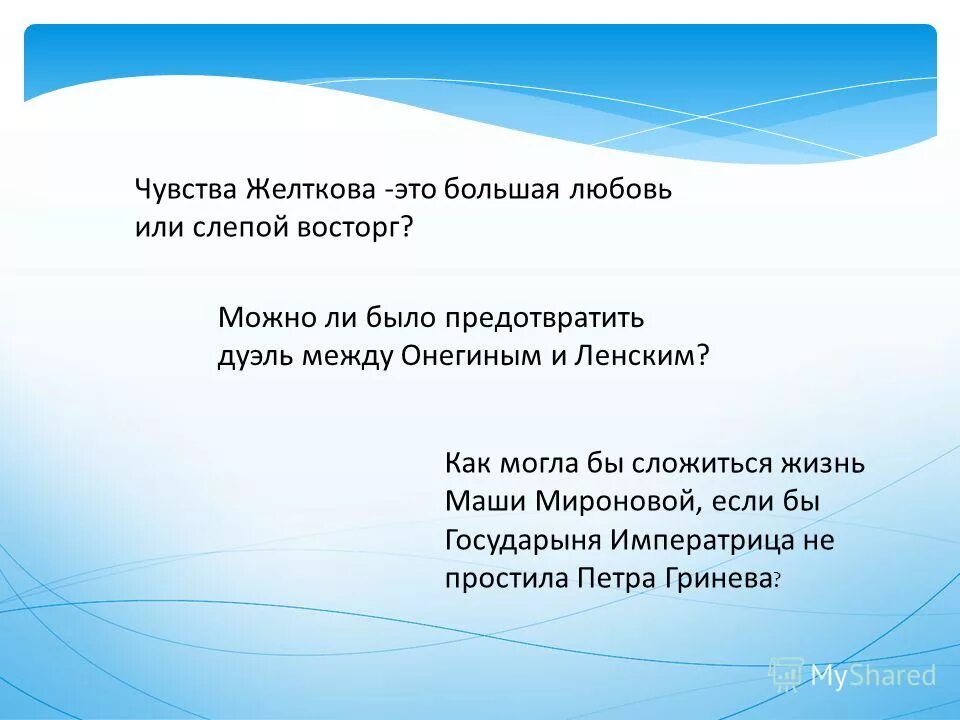 Чувства Желткова -это большая любовь или слепой восторг?

Можно ли было предотвратить дуэль между Онегиным и Ленским?

Как могла бы сложиться жизнь Маши Мироновой, если бы Государыня Императрица не простила Петра Гринева?

MyShared